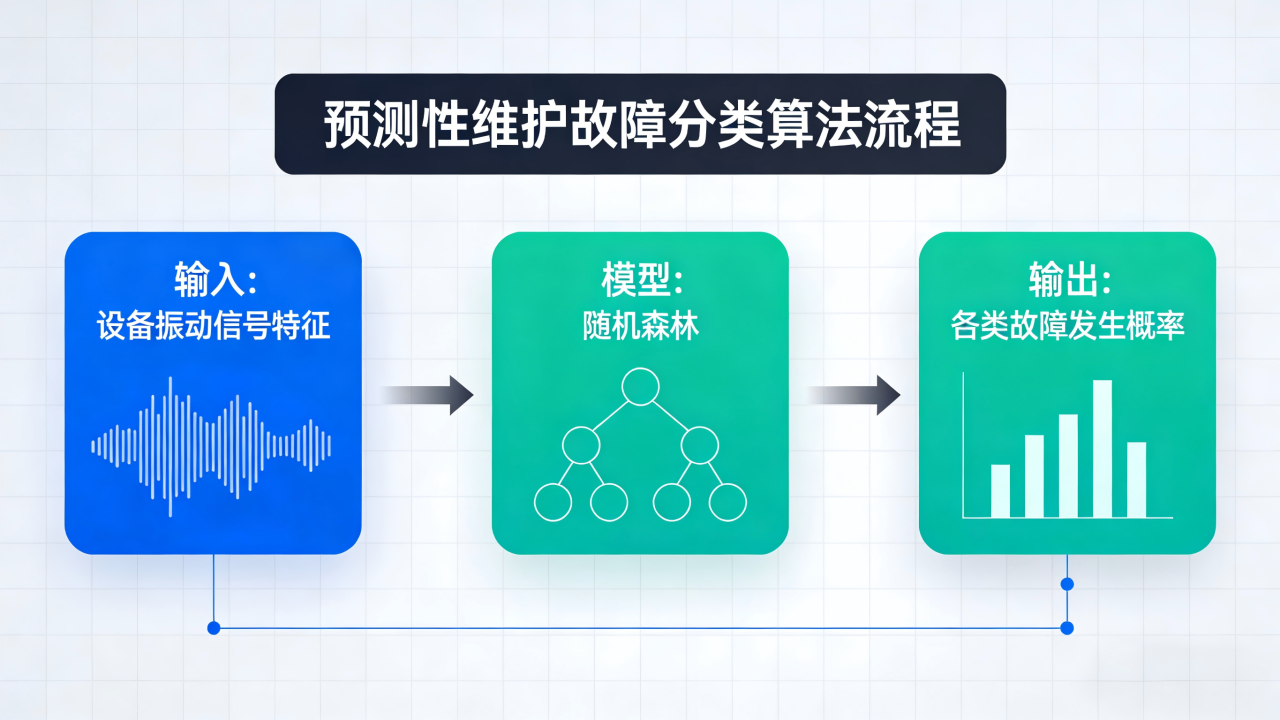 预测性维护故障分类算法流程

输入：
设备振动信号特征

模型：
随机森林

输出：
各类故障发生概率